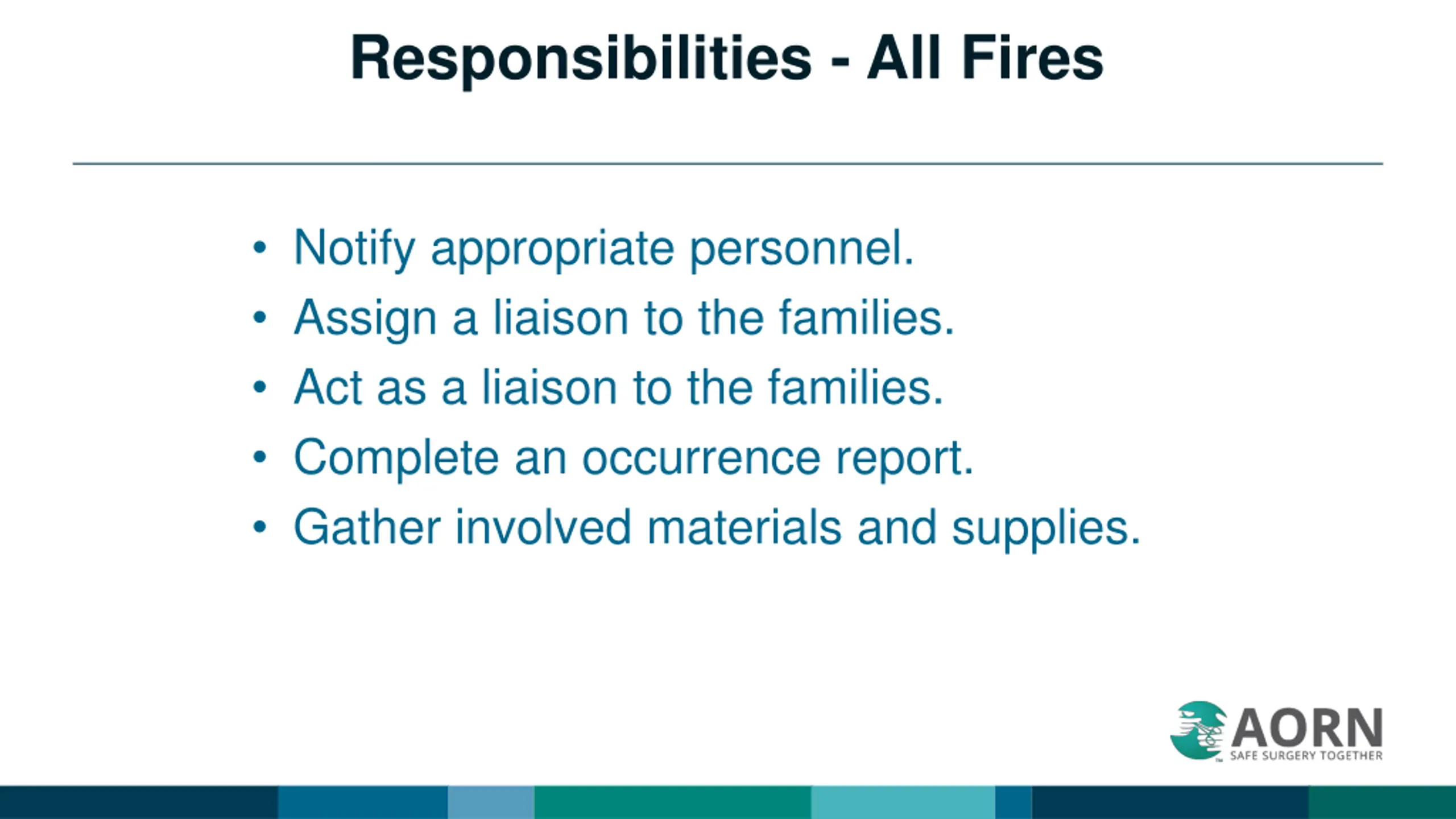 Responsibilities - All Fires

• Notify appropriate personnel.
• Assign a liaison to the families.
• Act as a liaison to the families.
• Complete an occurrence report.
• Gather involved materials and supplies.

AORN
SAFE SURGERY TOGETHER